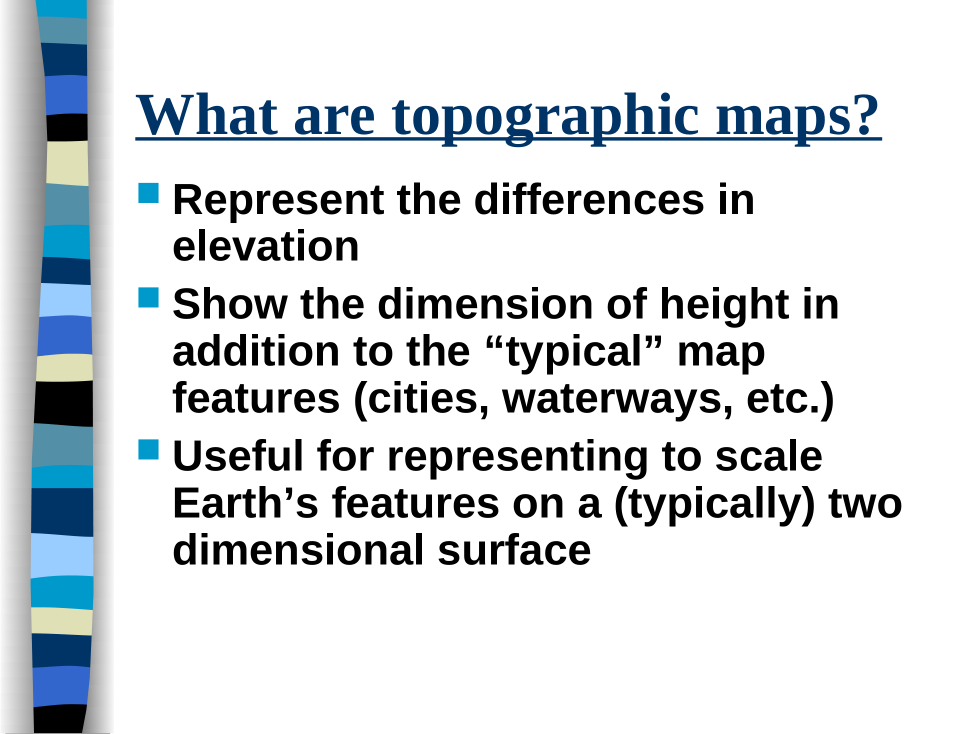 What are topographic maps?

- Represent the differences in elevation
- Show the dimension of height in addition to the “typical” map features (cities, waterways, etc.)
- Useful for representing to scale Earth’s features on a (typically) two dimensional surface